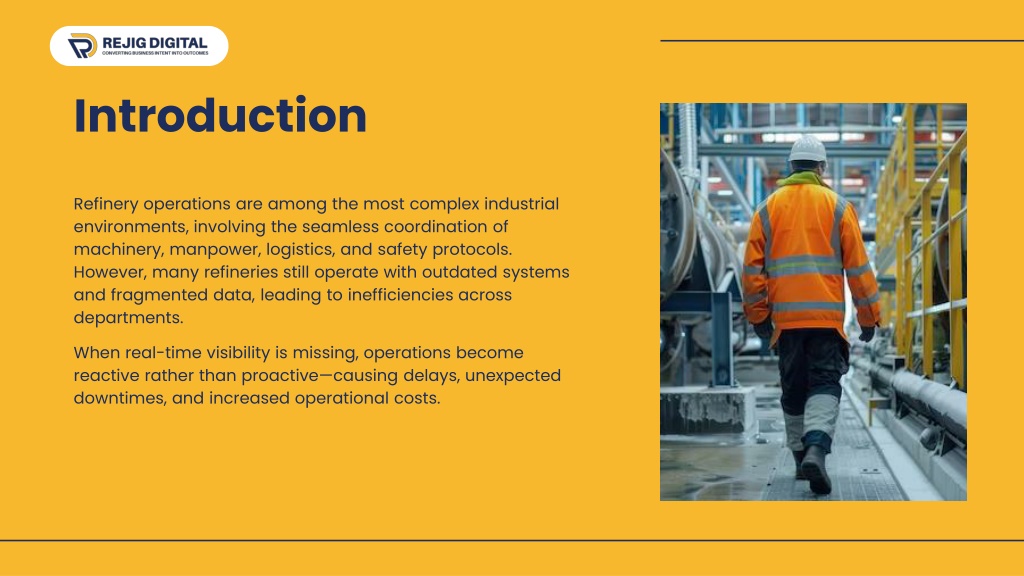 REJIG DIGITAL
CONVERTING BUSINESS INTENT INTO OUTCOMES

Introduction

Refinery operations are among the most complex industrial environments, involving the seamless coordination of machinery, manpower, logistics, and safety protocols. However, many refineries still operate with outdated systems and fragmented data, leading to inefficiencies across departments.

When real-time visibility is missing, operations become reactive rather than proactive—causing delays, unexpected downtimes, and increased operational costs.